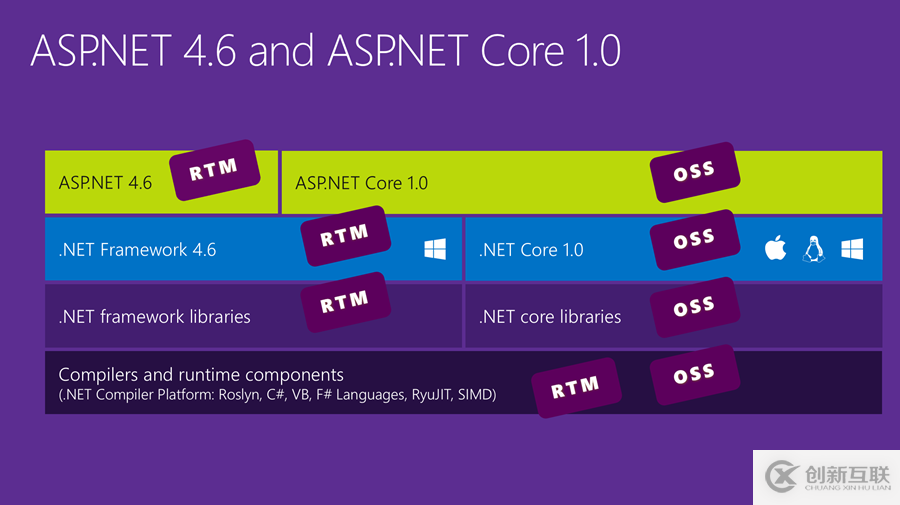 ASP.NET 4.6 and ASP.NET Core 1.0

ASP.NET 4.6 RTM

ASP.NET Core 1.0 OSS

.NET Framework 4.6 RTM

.NET Core 1.0 OSS

.NET framework libraries RTM

.NET core libraries OSS

Compilers and runtime components
(.NET Compiler Platform: Roslyn, C#, VB, F# Languages, RyuJIT, SIMD) RTM OSS

创新互联
CHUANG XIN HU LIAN